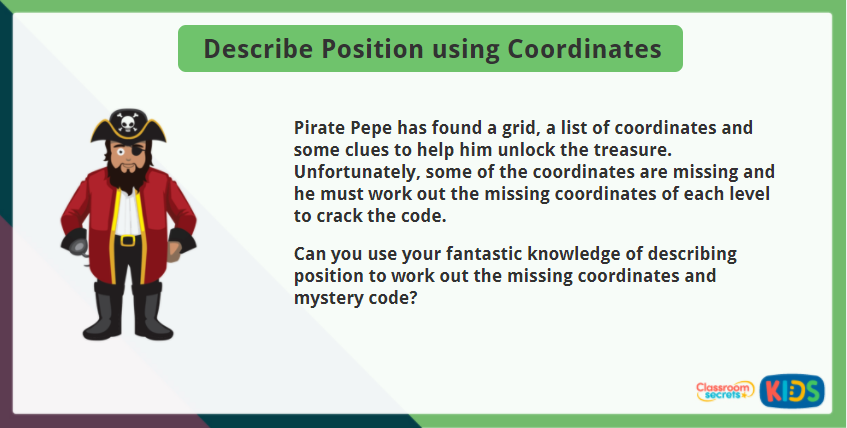 Describe Position using Coordinates

Pirate Pepe has found a grid, a list of coordinates and some clues to help him unlock the treasure. Unfortunately, some of the coordinates are missing and he must work out the missing coordinates of each level to crack the code.

Can you use your fantastic knowledge of describing position to work out the missing coordinates and mystery code?

Classroom secrets KIDS